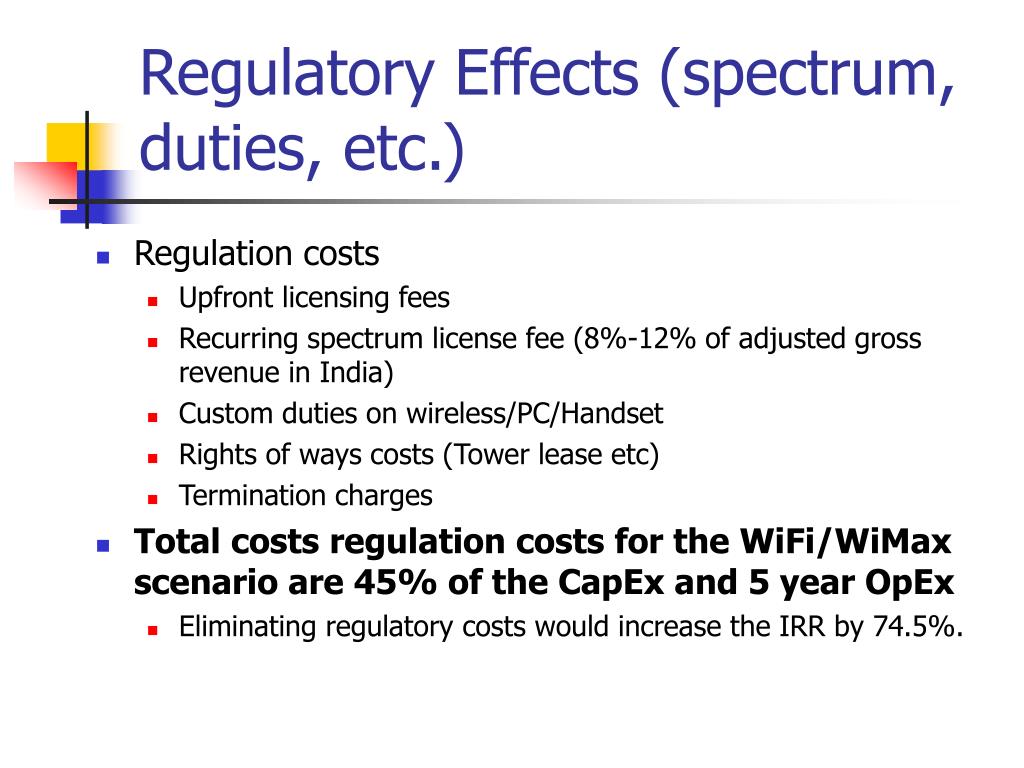 Regulatory Effects (spectrum, duties, etc.)

Regulation costs
Upfront licensing fees
Recurring spectrum license fee (8%-12% of adjusted gross revenue in India)
Custom duties on wireless/PC/Handset
Rights of ways costs (Tower lease etc)
Termination charges

Total costs regulation costs for the WiFi/WiMax scenario are 45% of the CapEx and 5 year OpEx
Eliminating regulatory costs would increase the IRR by 74.5%.